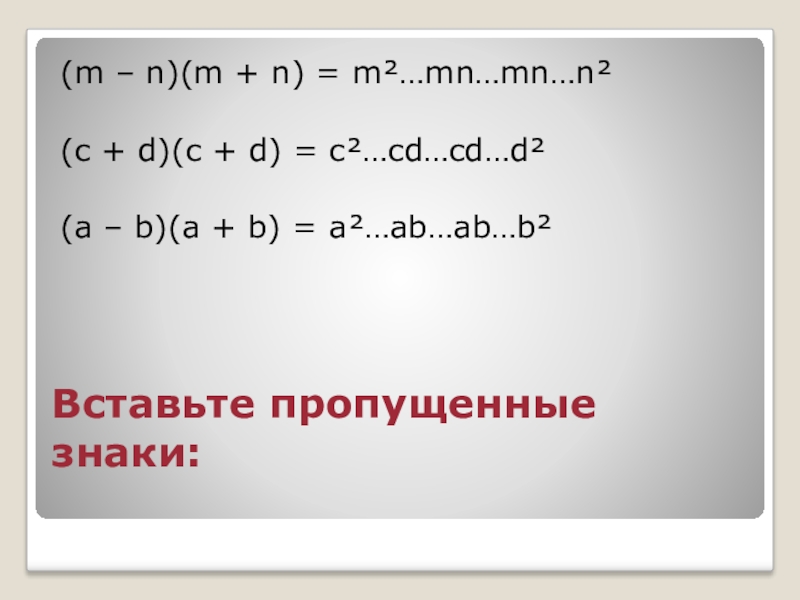 $(m - n)(m + n) = m^2 \ldots mn \ldots mn \ldots n^2$

$(c + d)(c + d) = c^2 \ldots cd \ldots cd \ldots d^2$

$(a - b)(a + b) = a^2 \ldots ab \ldots ab \ldots b^2$

Вставьте пропущенные знаки: